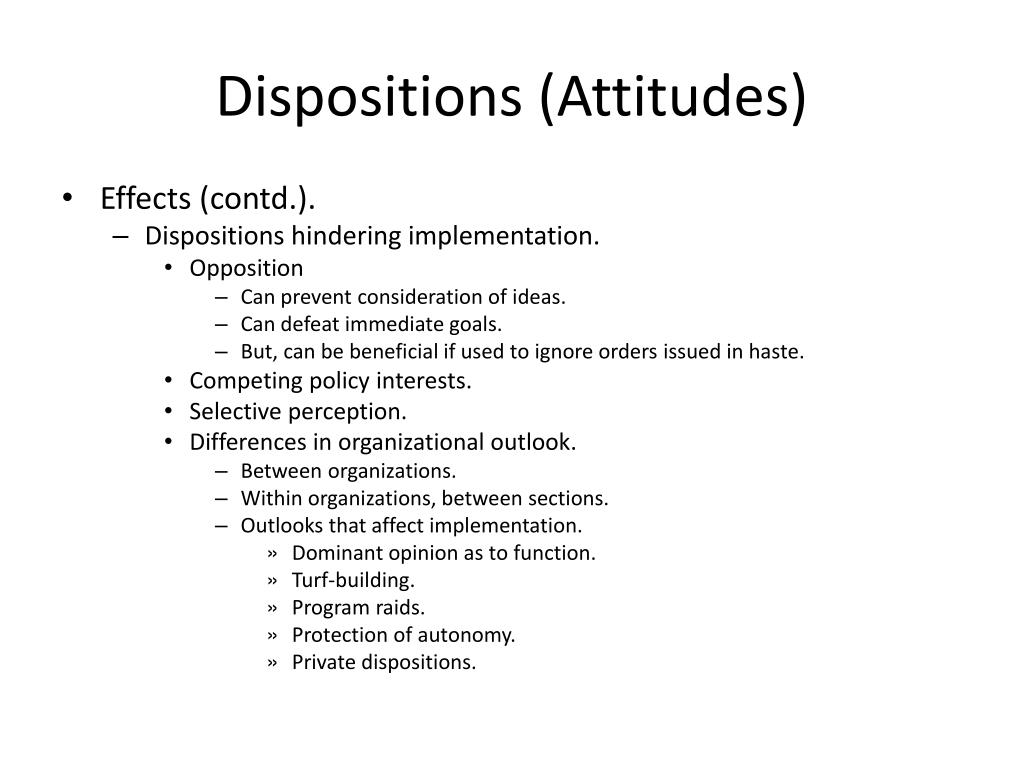 Dispositions (Attitudes)

• Effects (contd.).
– Dispositions hindering implementation.
• Opposition
– Can prevent consideration of ideas.
– Can defeat immediate goals.
– But, can be beneficial if used to ignore orders issued in haste.
• Competing policy interests.
• Selective perception.
• Differences in organizational outlook.
– Between organizations.
– Within organizations, between sections.
– Outlooks that affect implementation.
» Dominant opinion as to function.
» Turf-building.
» Program raids.
» Protection of autonomy.
» Private dispositions.